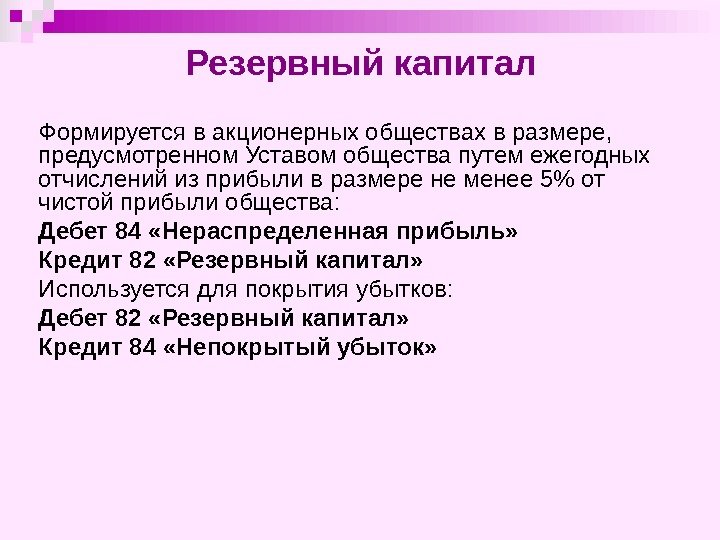 Резервный капитал

Формируется в акционерных обществах в размере, предусмотренном Уставом общества путем ежегодных отчислений из прибыли в размере не менее 5% от чистой прибыли общества:

Дебет 84 «Нераспределенная прибыль»

Кредит 82 «Резервный капитал»

Используется для покрытия убытков:

Дебет 82 «Резервный капитал»

Кредит 84 «Непокрытый убыток»